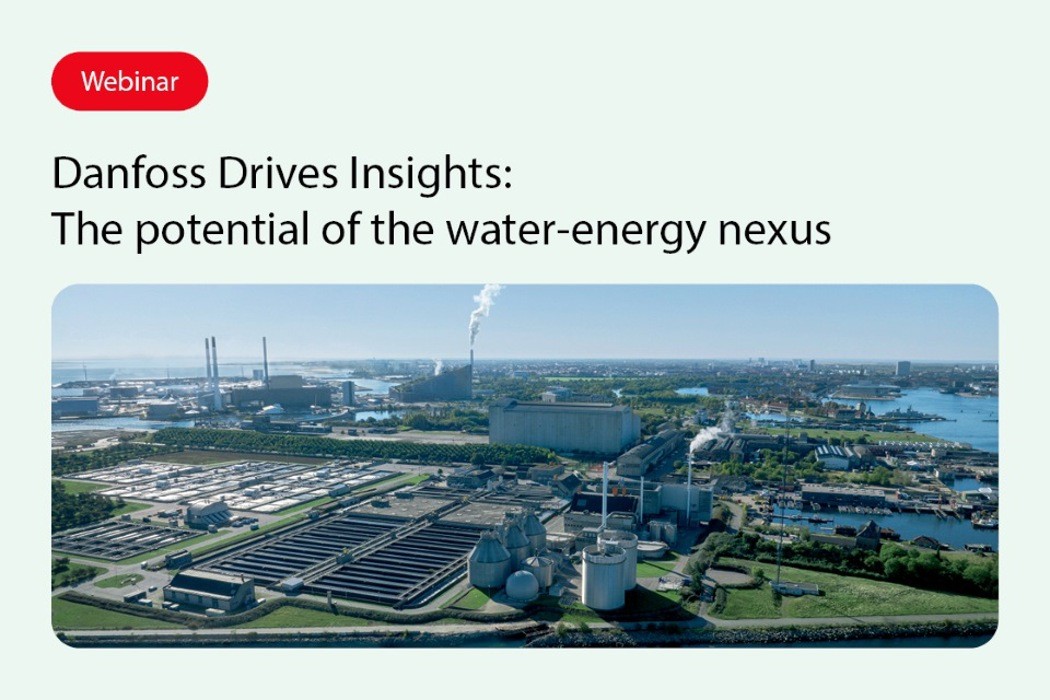 Webinar

Danfoss Drives Insights:
The potential of the water-energy nexus